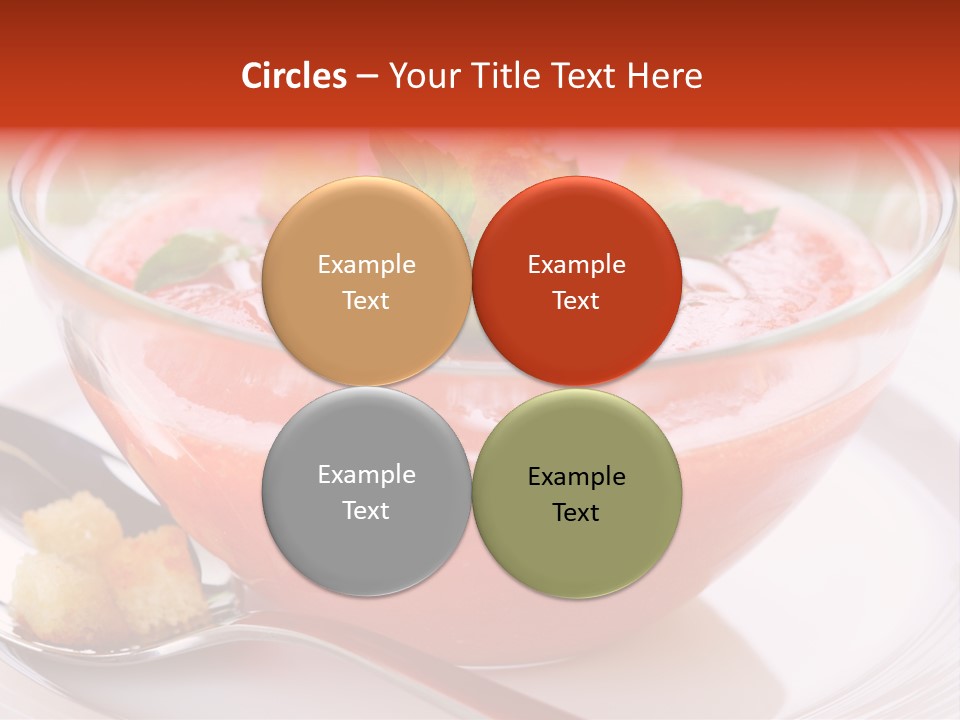 Circles – Your Title Text Here

Example Text

Example Text

Example Text

Example Text